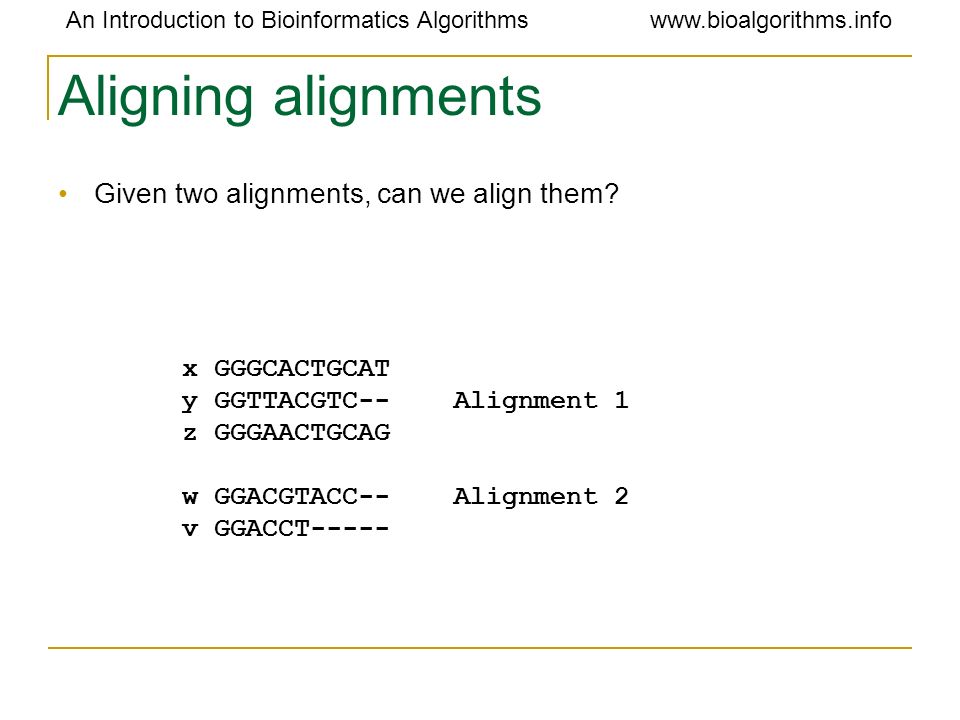 An Introduction to Bioinformatics Algorithms www.bioalgorithms.info

Aligning alignments

• Given two alignments, can we align them?

x GGGCACTGCAT
y GGTTACGTC-- Alignment 1
z GGGAACTGCAG

w GGACGTACC-- Alignment 2
v GGACCT-----